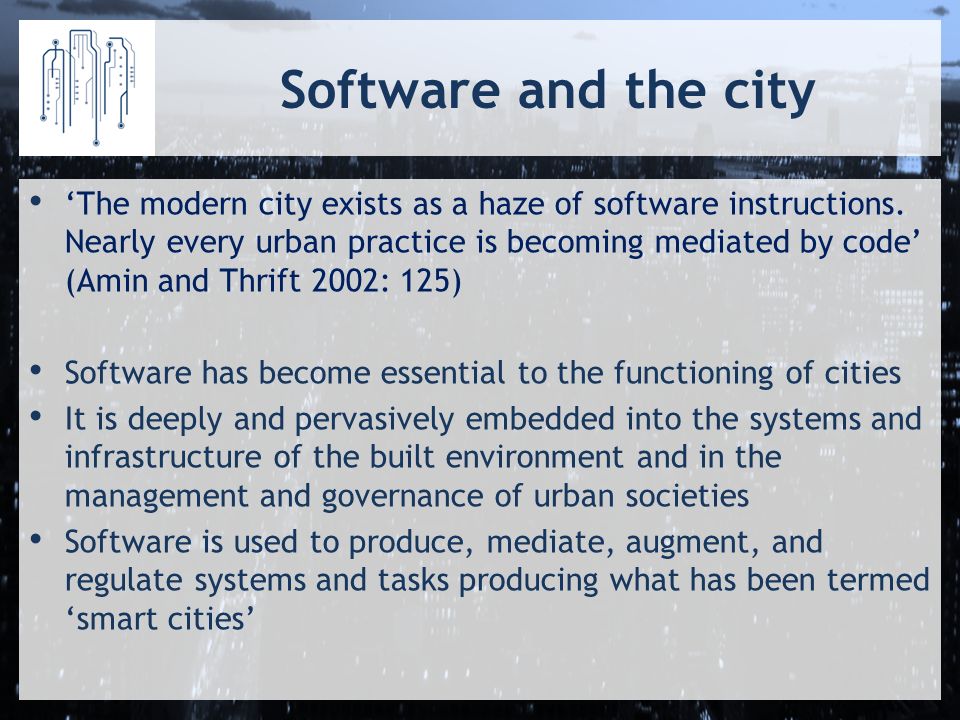 Software and the city

• ‘The modern city exists as a haze of software instructions. Nearly every urban practice is becoming mediated by code’ (Amin and Thrift 2002: 125)

• Software has become essential to the functioning of cities
• It is deeply and pervasively embedded into the systems and infrastructure of the built environment and in the management and governance of urban societies
• Software is used to produce, mediate, augment, and regulate systems and tasks producing what has been termed ‘smart cities’